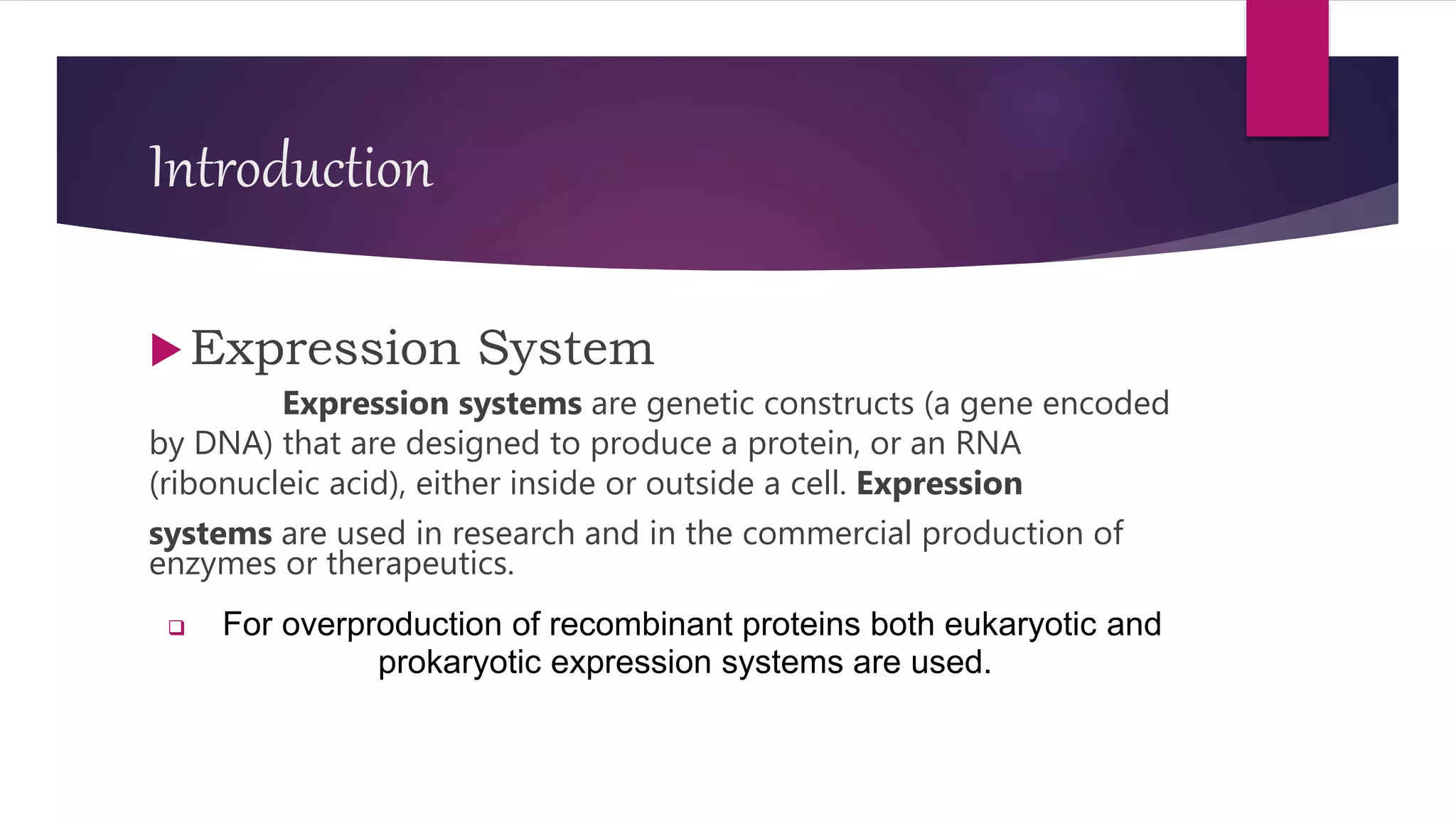 Introduction

Expression System

Expression systems are genetic constructs (a gene encoded by DNA) that are designed to produce a protein, or an RNA (ribonucleic acid), either inside or outside a cell. Expression systems are used in research and in the commercial production of enzymes or therapeutics.

For overproduction of recombinant proteins both eukaryotic and prokaryotic expression systems are used.